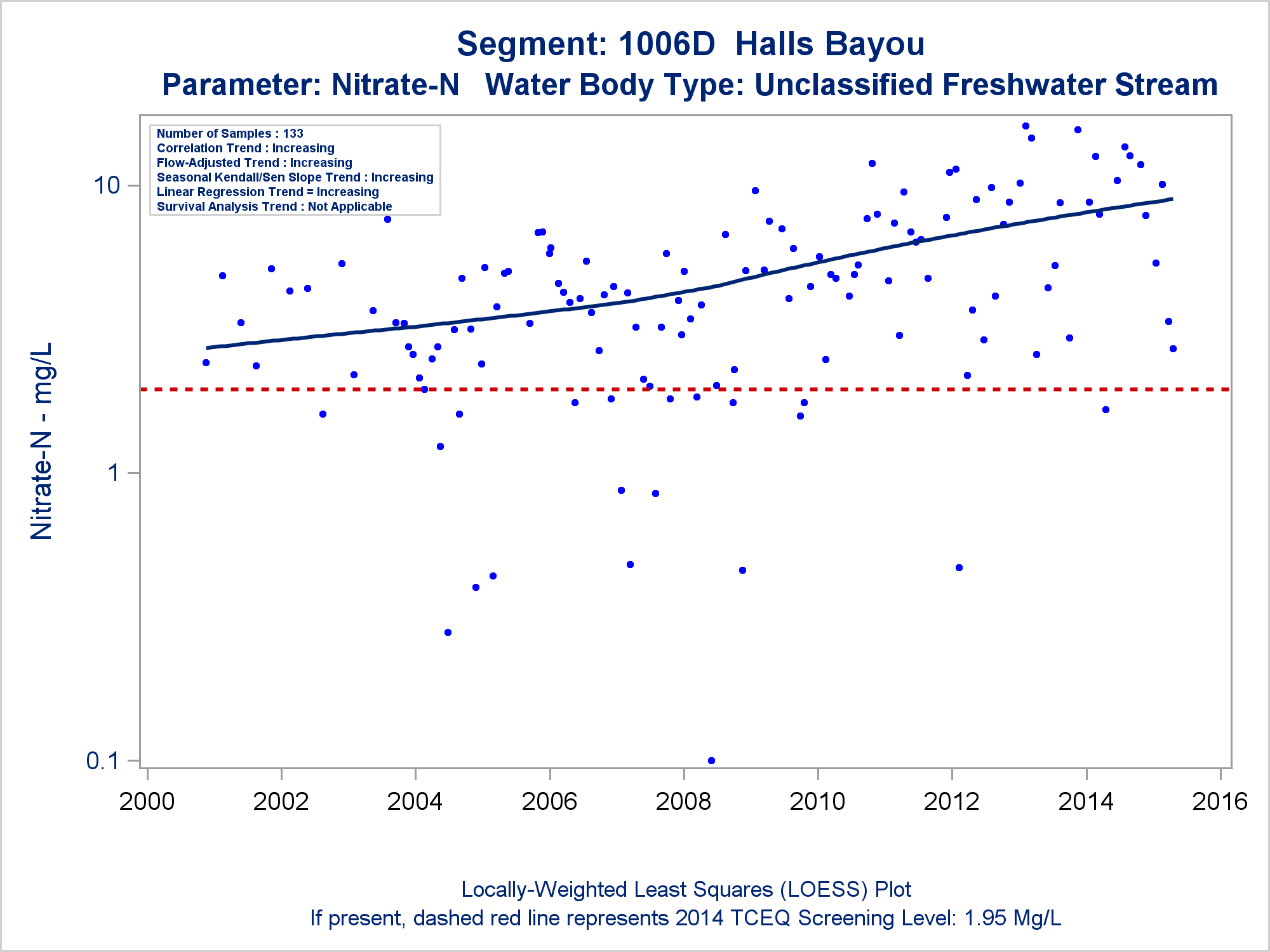 Segment: 1006D Halls Bayou
Parameter: Nitrate-N Water Body Type: Unclassified Freshwater Stream

Number of Samples : 133
Correlation Trend : Increasing
Flow-Adjusted Trend : Increasing
Seasonal Kendall/Sen Slope Trend : Increasing
Linear Regression Trend = Increasing
Survival Analysis Trend : Not Applicable

Nitrate-N - mg/L

10
1
0.1

2000 2002 2004 2006 2008 2010 2012 2014 2016

Locally-Weighted Least Squares (LOESS) Plot
If present, dashed red line represents 2014 TCEQ Screening Level: 1.95 Mg/L